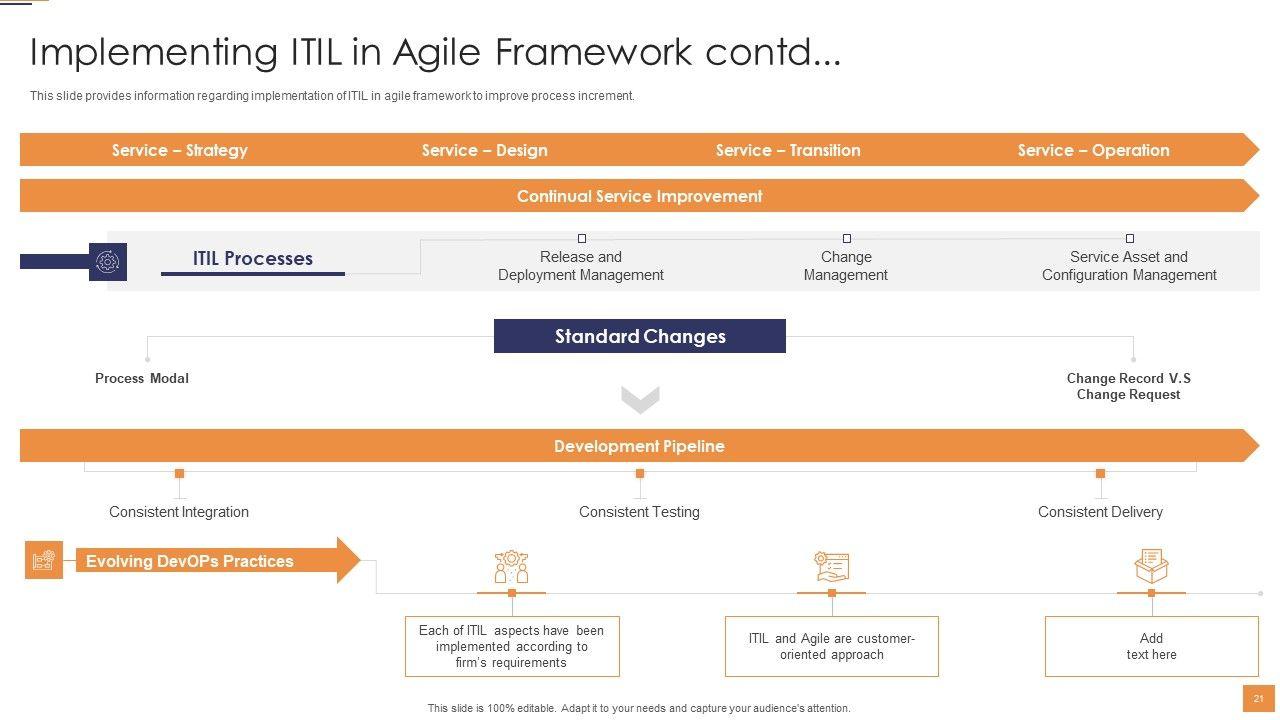 Implementing ITIL in Agile Framework contd...

This slide provides information regarding implementation of ITIL in agile framework to improve process increment.

Service – Strategy
Service – Design
Service – Transition
Service – Operation

Continual Service Improvement

ITIL Processes

Release and Deployment Management

Change Management

Service Asset and Configuration Management

Standard Changes

Process Modal

Change Record V.S Change Request

Development Pipeline

Consistent Integration

Consistent Testing

Consistent Delivery

Evolving DevOPs Practices

Each of ITIL aspects have been implemented according to firm's requirements

ITIL and Agile are customer-oriented approach

Add text here

This slide is 100% editable. Adapt it to your needs and capture your audience's attention.

21